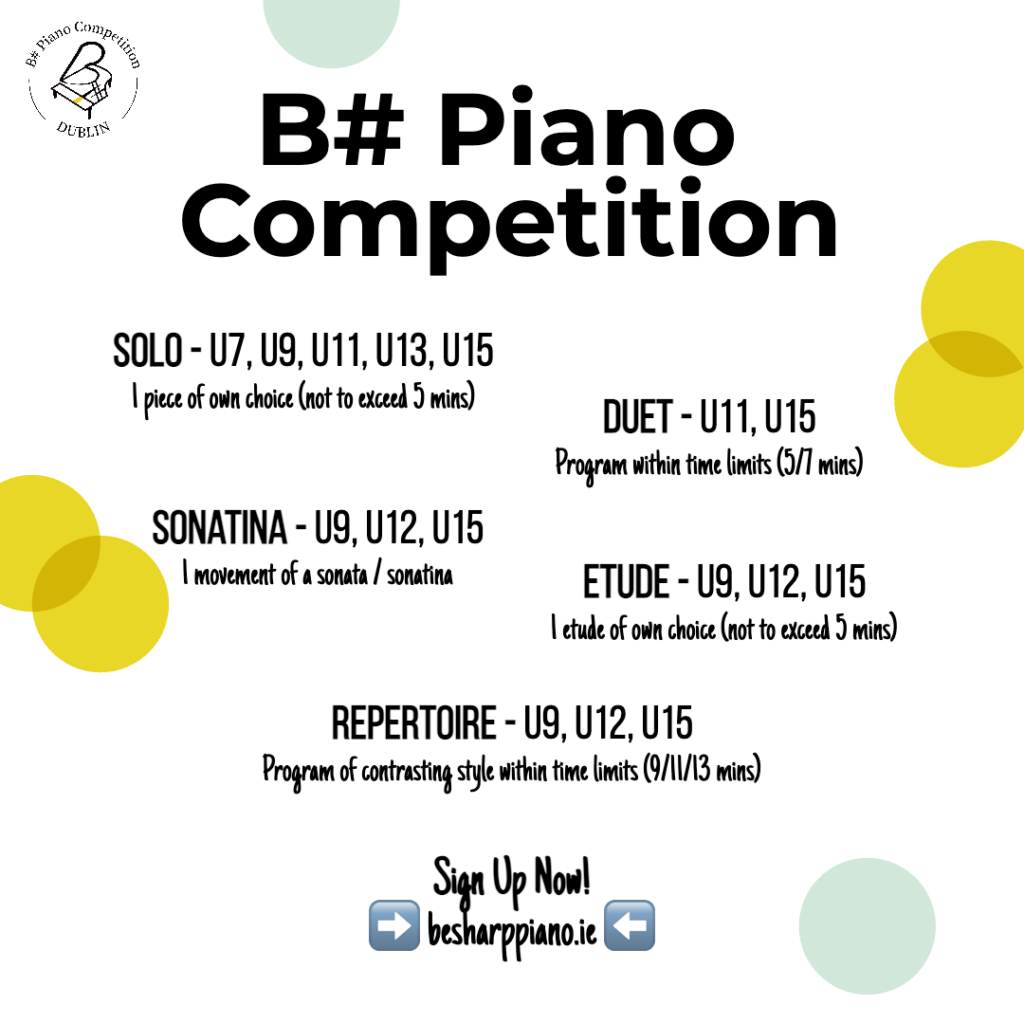 B# Piano Competition

DUBLIN

B# Piano Competition

SOLO - U7, U9, U11, U13, U15
1 piece of own choice (not to exceed 5 mins)

DUET - U11, U15
Program within time limits (5/7 mins)

SONATINA - U9, U12, U15
1 movement of a sonata / sonatina

ETUDE - U9, U12, U15
1 etude of own choice (not to exceed 5 mins)

REPERTOIRE - U9, U12, U15
Program of contrasting style within time limits (9/11/13 mins)

Sign Up Now!
➡️ besharppiano.ie ⬅️